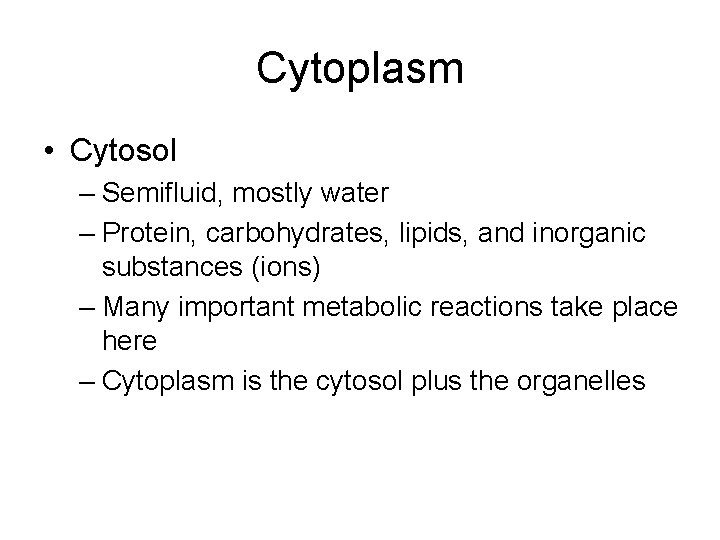 Cytoplasm

• Cytosol
– Semifluid, mostly water
– Protein, carbohydrates, lipids, and inorganic substances (ions)
– Many important metabolic reactions take place here
– Cytoplasm is the cytosol plus the organelles